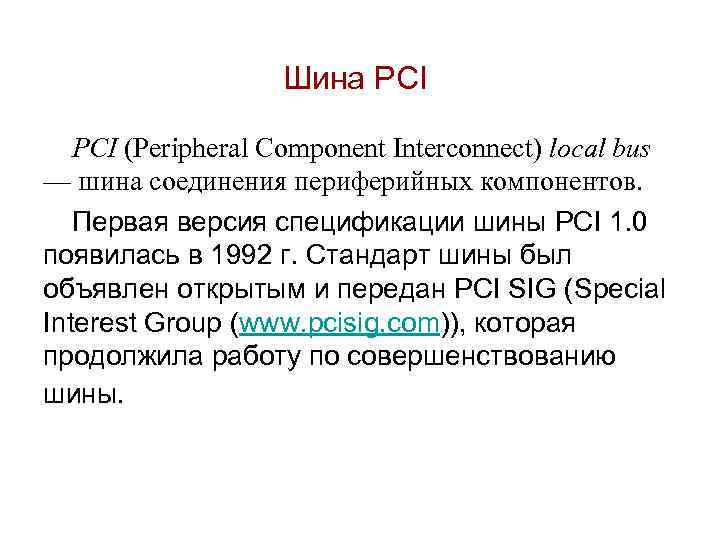 Шина PCI

PCI (Peripheral Component Interconnect) local bus — шина соединения периферийных компонентов.

Первая версия спецификации шины PCI 1.0 появилась в 1992 г. Стандарт шины был объявлен открытым и передан PCI SIG (Special Interest Group (www.pcisig.com)), которая продолжила работу по совершенствованию шины.